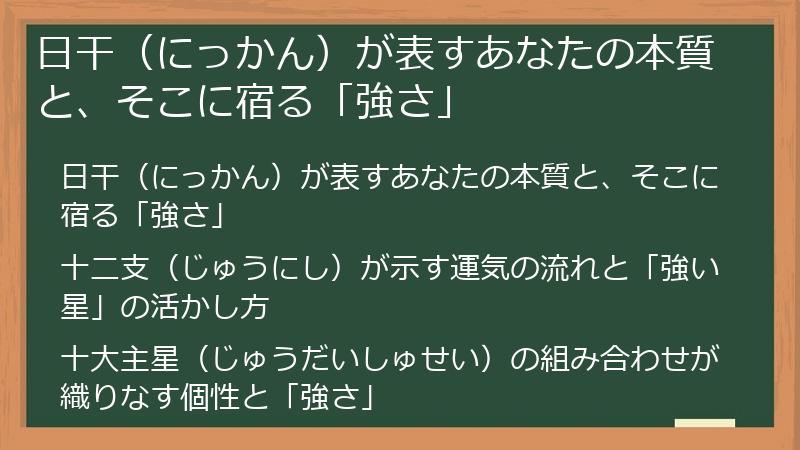 日干（にっかん）が表すあなたの本質と、そこに宿る「強さ」

日干（にっかん）が表すあなたの本質と、そこに宿る「強さ」

十二支（じゅうにし）が示す運気の流れと「強い星」の活かし方

十大主星（じゅうだいしゅせい）の組み合わせが織りなす個性と「強さ」